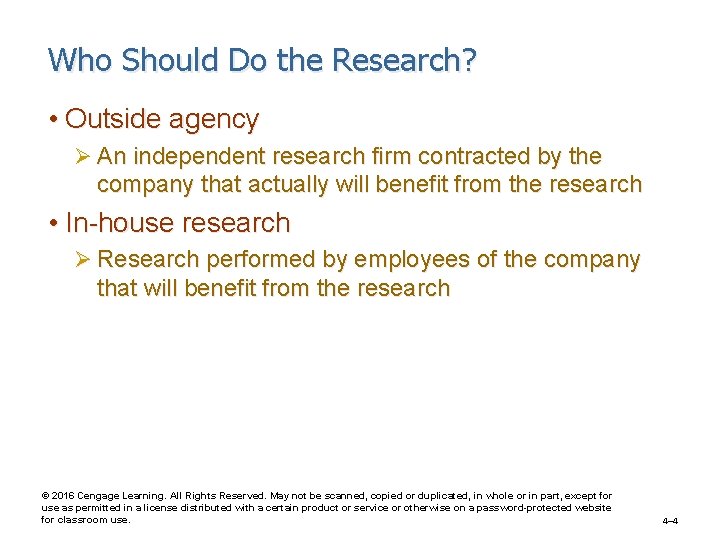 Who Should Do the Research?

• Outside agency

➢ An independent research firm contracted by the company that actually will benefit from the research

• In-house research

➢ Research performed by employees of the company that will benefit from the research

© 2016 Cengage Learning. All Rights Reserved. May not be scanned, copied or duplicated, in whole or in part, except for use as permitted in a license distributed with a certain product or service or otherwise on a password-protected website for classroom use.

4–4